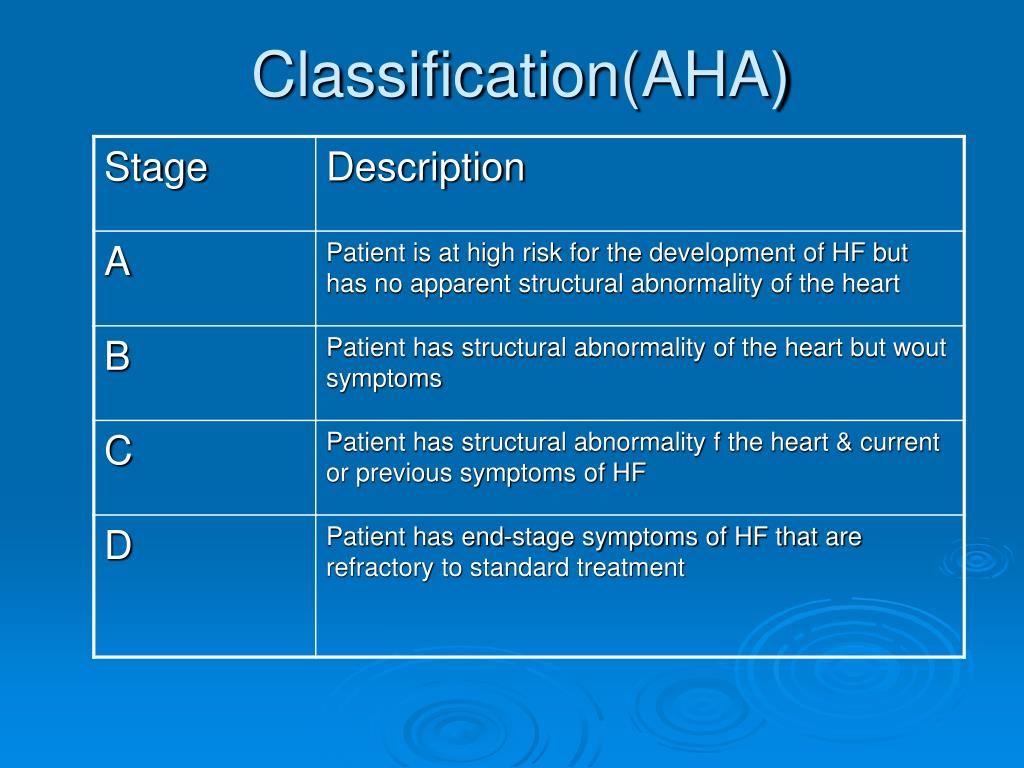 Classification(AHA)

| Stage | Description |
|---|---|
| A | Patient is at high risk for the development of HF but has no apparent structural abnormality of the heart |
| B | Patient has structural abnormality of the heart but wout symptoms |
| C | Patient has structural abnormality f the heart & current or previous symptoms of HF |
| D | Patient has end-stage symptoms of HF that are refractory to standard treatment |